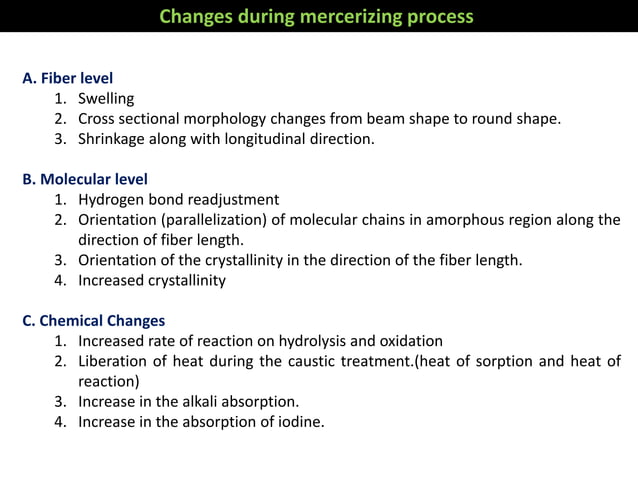 Changes during mercerizing process

A. Fiber level
1. Swelling
2. Cross sectional morphology changes from beam shape to round shape.
3. Shrinkage along with longitudinal direction.

B. Molecular level
1. Hydrogen bond readjustment
2. Orientation (parallelization) of molecular chains in amorphous region along the direction of fiber length.
3. Orientation of the crystallinity in the direction of the fiber length.
4. Increased crystallinity

C. Chemical Changes
1. Increased rate of reaction on hydrolysis and oxidation
2. Liberation of heat during the caustic treatment.(heat of sorption and heat of reaction)
3. Increase in the alkali absorption.
4. Increase in the absorption of iodine.